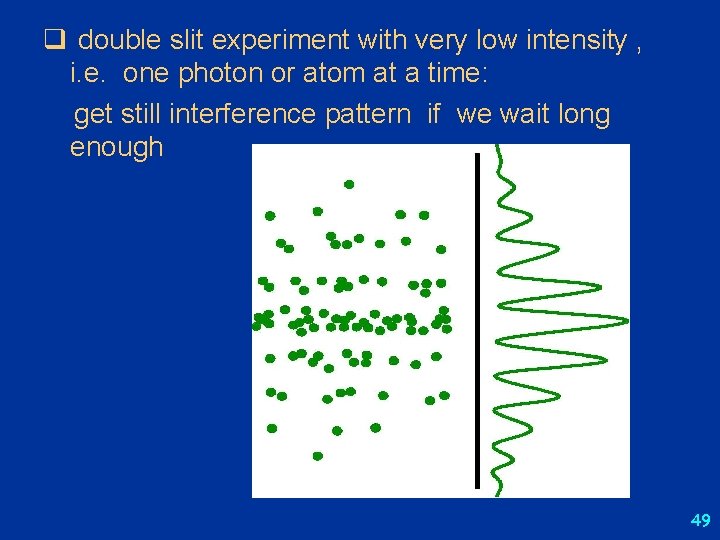 ❑ double slit experiment with very low intensity , i.e. one photon or atom at a time:

get still interference pattern if we wait long enough

49